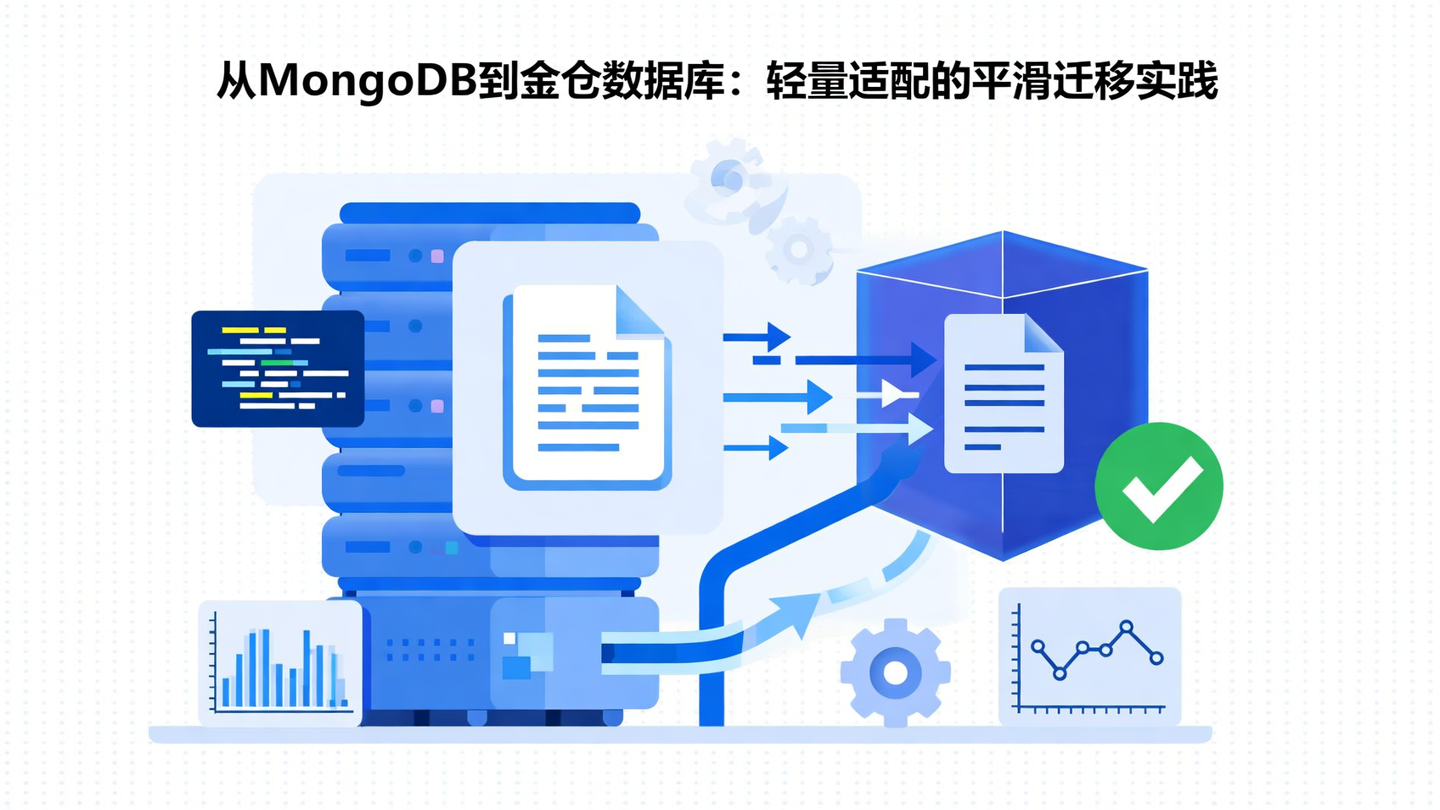 从MongoDB到金仓数据库：轻量适配的平滑迁移实践